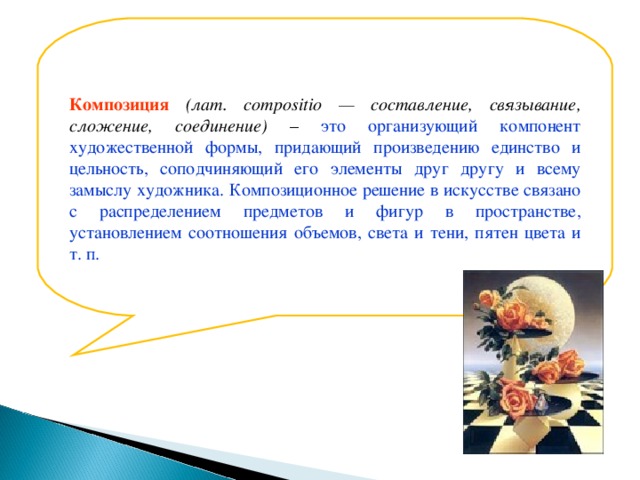 Композиция (лат. compositio — составление, связывание, сложение, соединение) – это организующий компонент художественной формы, придающий произведению единство и цельность, соподчиняющий его элементы друг другу и всему замыслу художника. Композиционное решение в искусстве связано с распределением предметов и фигур в пространстве, установлением соотношения объемов, света и тени, пятен цвета и т. п.